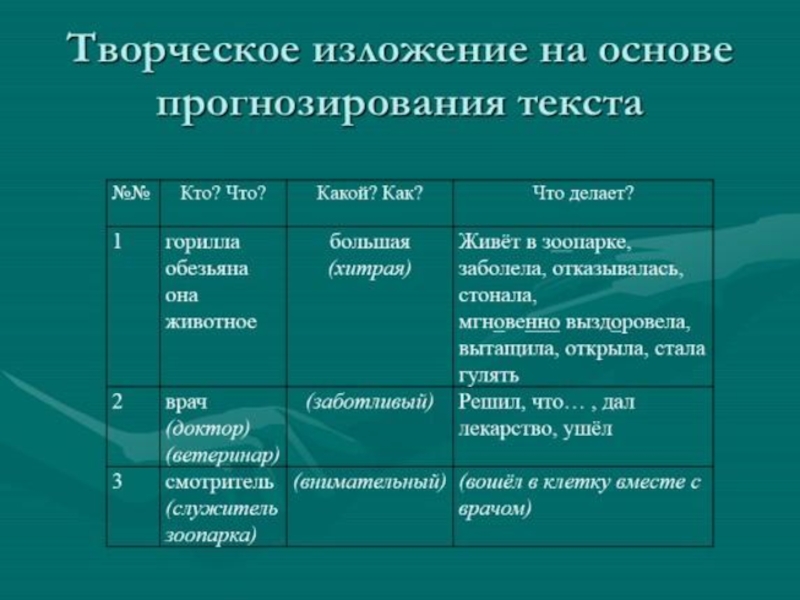 Творческое изложение на основе прогнозирования текста

| №№ | Кто? Что? | Какой? Как? | Что делает? |
|---|---|---|---|
| 1 | горилла обезьяна она животное | большая (хитрая) | Живёт в зоопарке, заболела, отказывалась, стонала, мгновенно выздоровела, вытащила, открыла, стала гулять |
| 2 | врач (доктор) (ветеринар) | (заботливый) | Решил, что… , дал лекарство, ушёл |
| 3 | смотритель (служитель зоопарка) | (внимательный) | (вошёл в клетку вместе с врачом) |